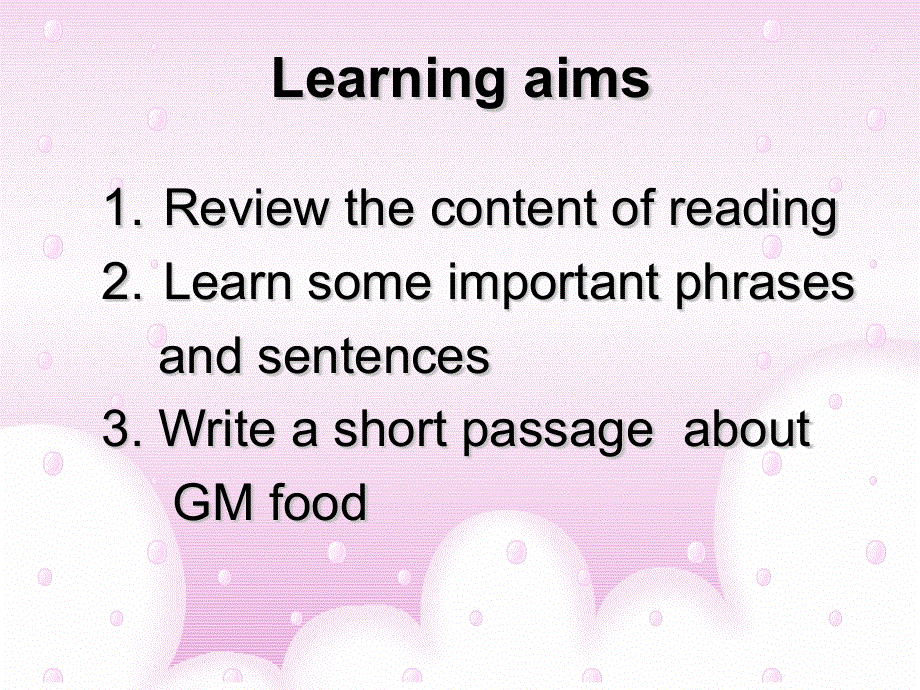 Learning aims

1. Review the content of reading
2. Learn some important phrases and sentences
3. Write a short passage about GM food